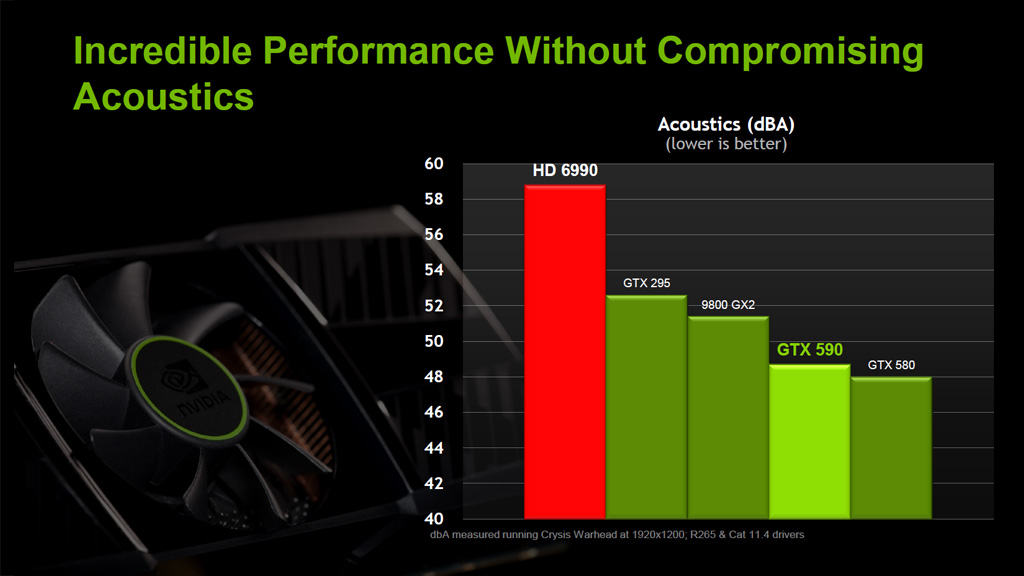 Incredible Performance Without Compromising Acoustics

Acoustics (dBA)
(lower is better)

60
58
56
54
52
50
48
46
44
42
40

HD 6990
GTX 295
9800 GX2
GTX 590
GTX 580

dbA measured running Crysis Warhead at 1920x1200; R265 & Cat 11.4 drivers

NVIDIA